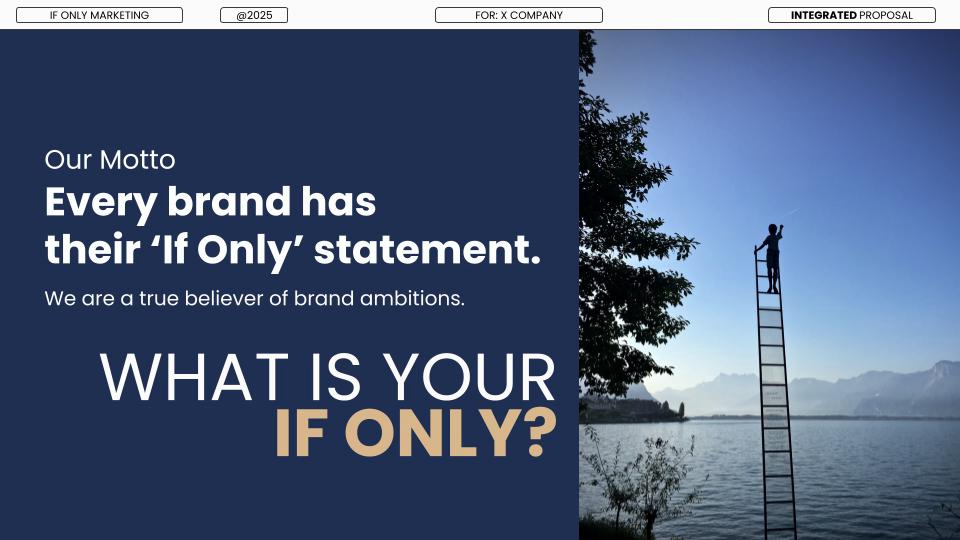 IF ONLY MARKETING

@2025

FOR: X COMPANY

INTEGRATED PROPOSAL

Our Motto

Every brand has their ‘If Only’ statement.

We are a true believer of brand ambitions.

WHAT IS YOUR IF ONLY?